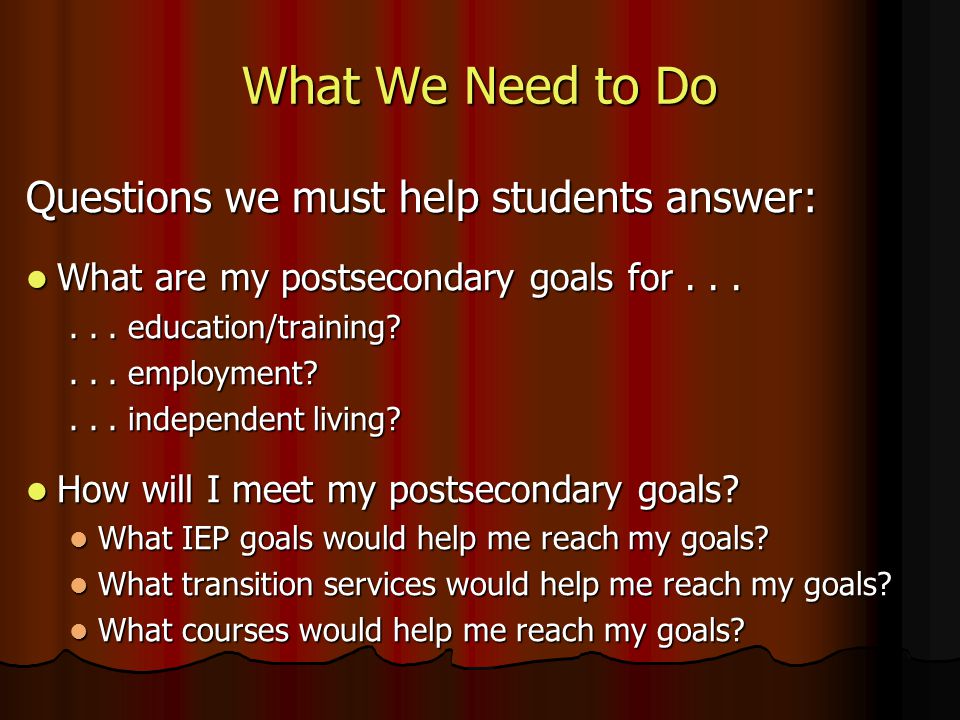 What We Need to Do

Questions we must help students answer:

- What are my postsecondary goals for . . .
  . . . education/training?
  . . . employment?
  . . . independent living?

- How will I meet my postsecondary goals?
  - What IEP goals would help me reach my goals?
  - What transition services would help me reach my goals?
  - What courses would help me reach my goals?